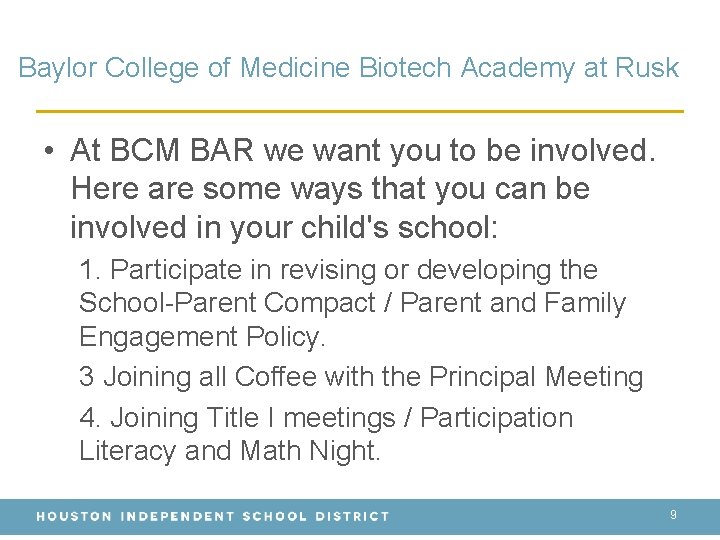 Baylor College of Medicine Biotech Academy at Rusk

• At BCM BAR we want you to be involved. Here are some ways that you can be involved in your child's school:

1. Participate in revising or developing the School-Parent Compact / Parent and Family Engagement Policy.

3 Joining all Coffee with the Principal Meeting

4. Joining Title I meetings / Participation Literacy and Math Night.

HOUSTON INDEPENDENT SCHOOL DISTRICT

9